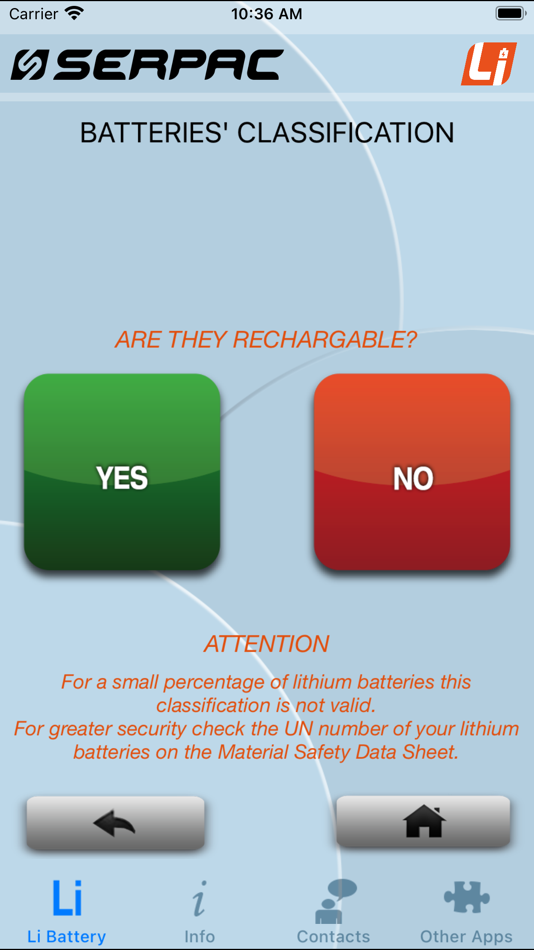 Carrier 10:36 AM

SERPAC

Li

BATTERIES' CLASSIFICATION

ARE THEY RECHARGABLE?

YES

NO

ATTENTION

For a small percentage of lithium batteries this classification is not valid.
For greater security check the UN number of your lithium batteries on the Material Safety Data Sheet.

Li
Li Battery

i
Info

Contacts

Other Apps